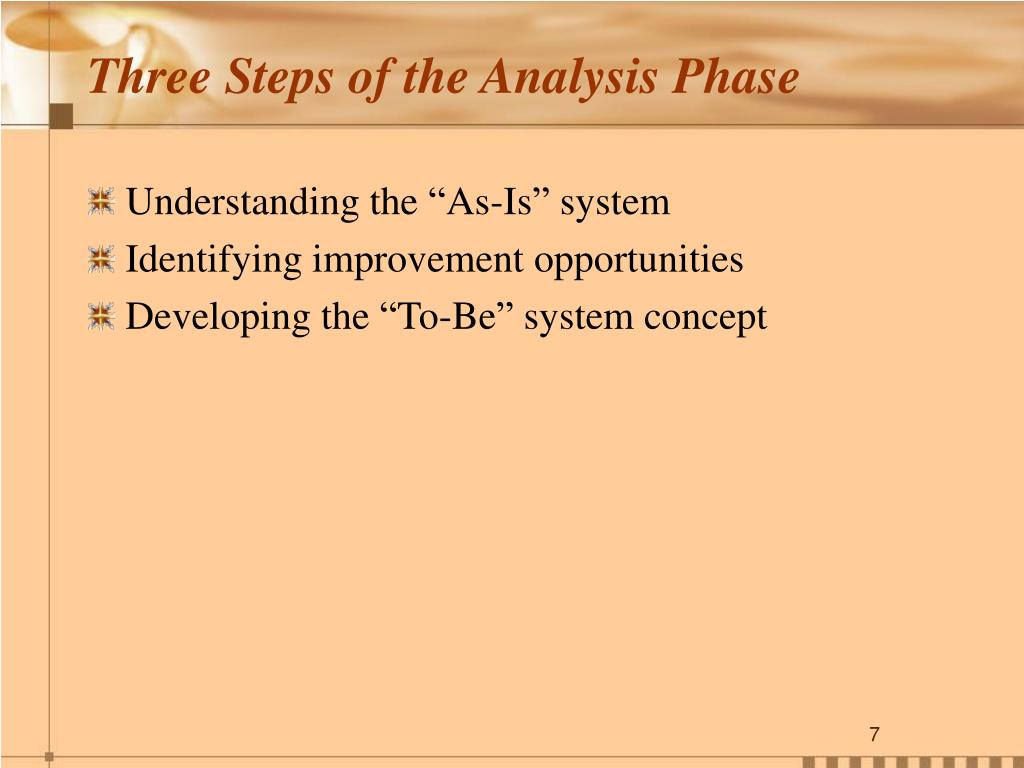 Three Steps of the Analysis Phase

Understanding the “As-Is” system

Identifying improvement opportunities

Developing the “To-Be” system concept

7